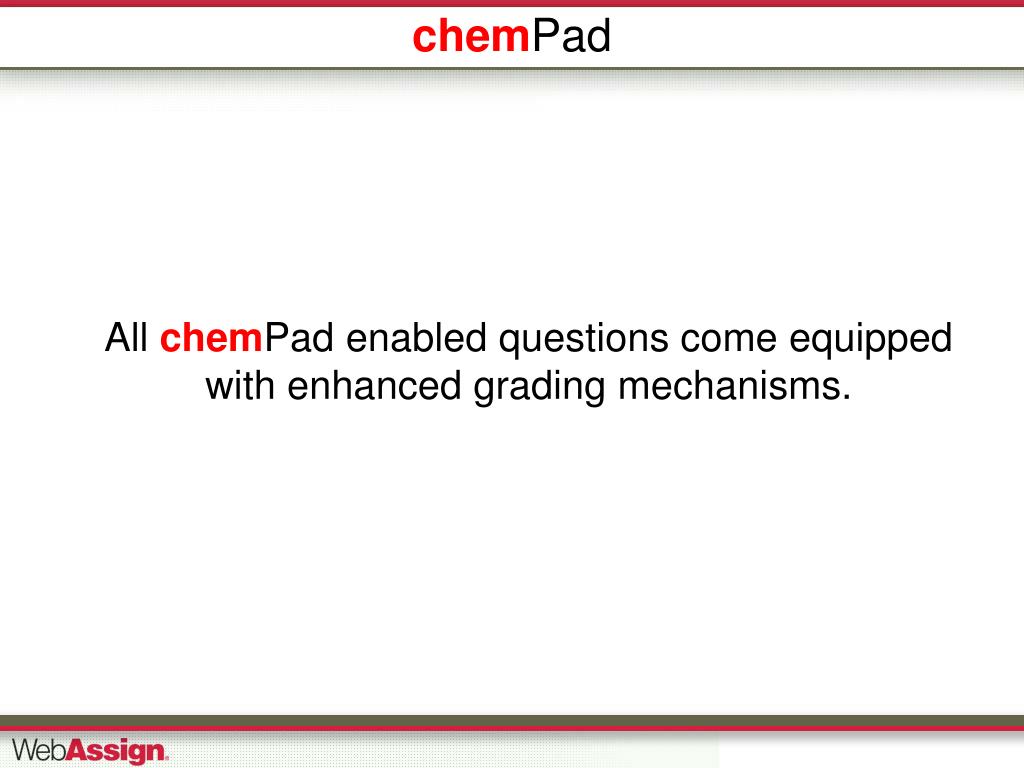 chemPad

All chemPad enabled questions come equipped with enhanced grading mechanisms.

WebAssign.